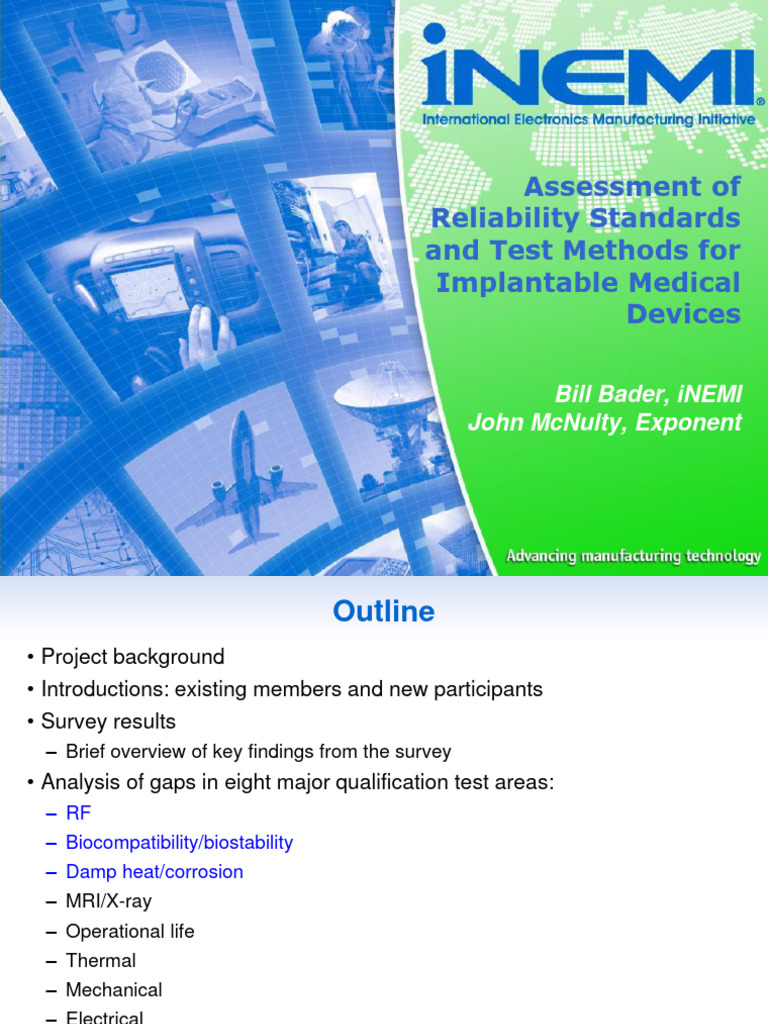 iNEMI®
International Electronics Manufacturing Initiative

Assessment of Reliability Standards and Test Methods for Implantable Medical Devices

Bill Bader, iNEMI
John McNulty, Exponent

Advancing manufacturing technology

Outline

• Project background
• Introductions: existing members and new participants
• Survey results
– Brief overview of key findings from the survey
• Analysis of gaps in eight major qualification test areas:
– RF
– Biocompatibility/biostability
– Damp heat/corrosion
– MRI/X-ray
– Operational life
– Thermal
– Mechanical
– Electrical